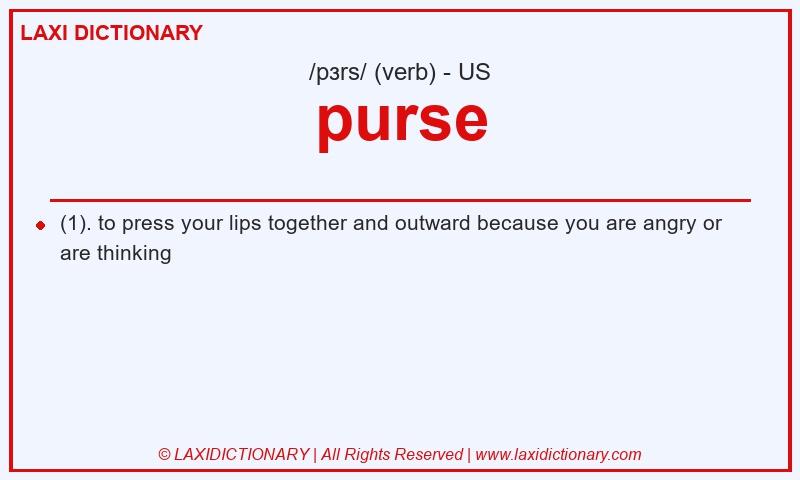 LAXI DICTIONARY

/pɜrs/ (verb) - US

purse

(1). to press your lips together and outward because you are angry or are thinking

© LAXIDICTIONARY | All Rights Reserved | www.laxidictionary.com